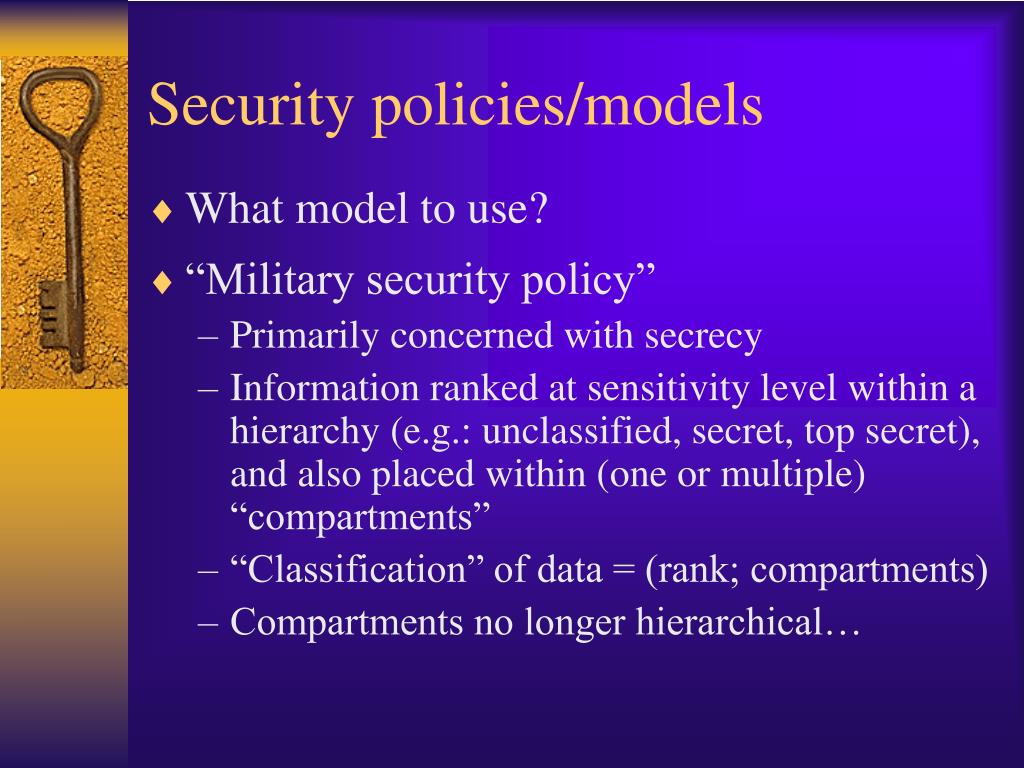 Security policies/models

♦ What model to use?

♦ “Military security policy”

– Primarily concerned with secrecy

– Information ranked at sensitivity level within a hierarchy (e.g.: unclassified, secret, top secret), and also placed within (one or multiple) “compartments”

– “Classification” of data = (rank; compartments)

– Compartments no longer hierarchical…